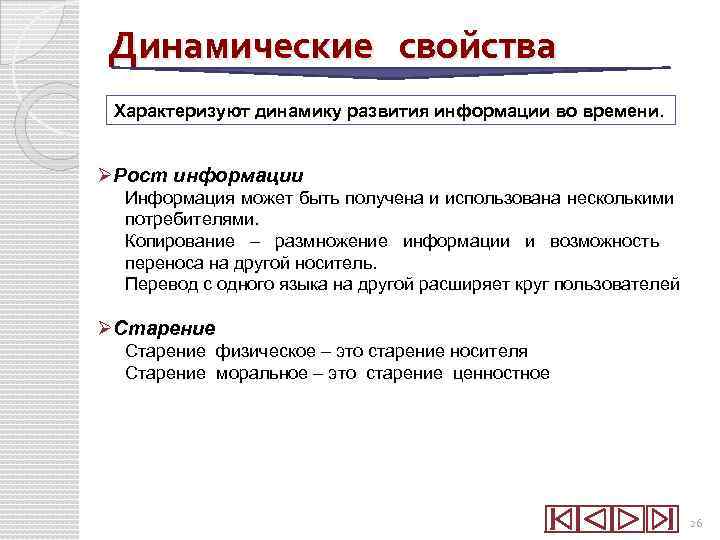 Динамические свойства

Характеризуют динамику развития информации во времени.

➢Рост информации
Информация может быть получена и использована несколькими потребителями.
Копирование – размножение информации и возможность переноса на другой носитель.
Перевод с одного языка на другой расширяет круг пользователей

➢Старение
Старение физическое – это старение носителя
Старение моральное – это старение ценностное

26